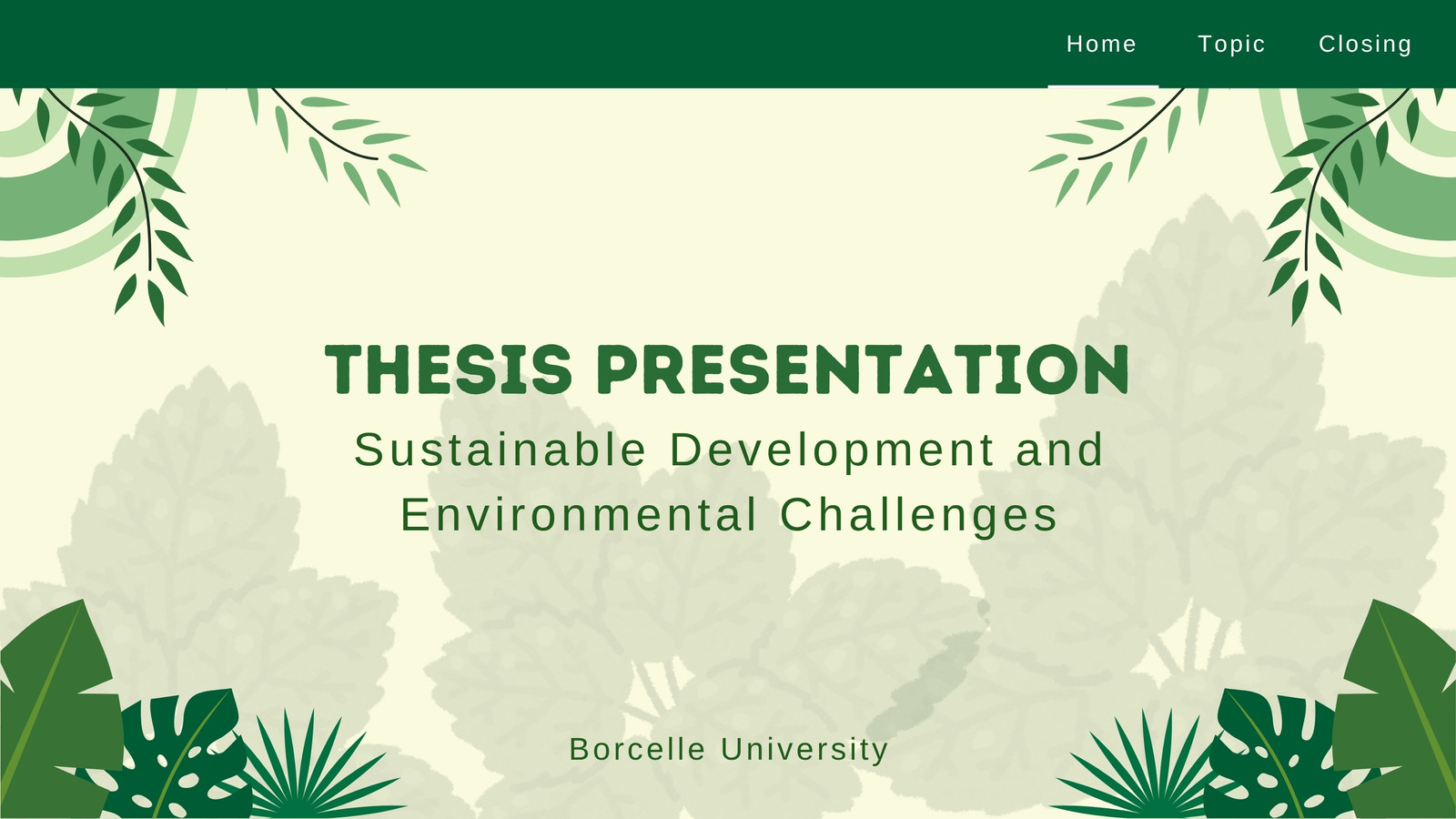 Home Topic Closing

THESIS PRESENTATION

Sustainable Development and Environmental Challenges

Borcelle University